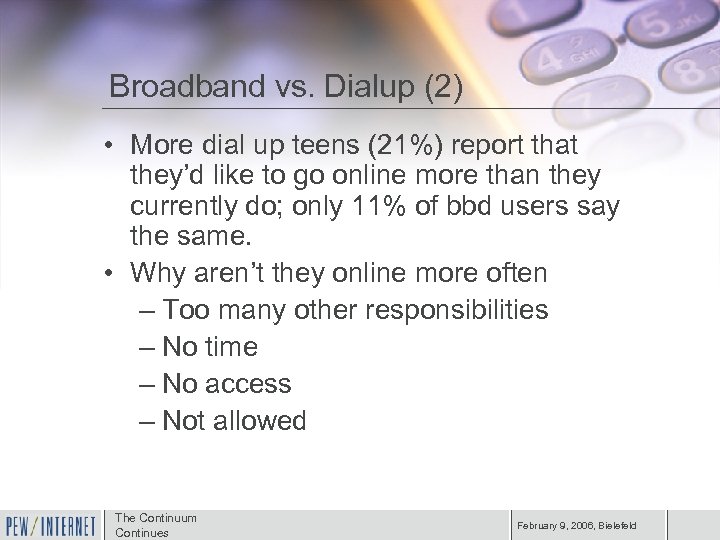 Broadband vs. Dialup (2)

• More dial up teens (21%) report that they'd like to go online more than they currently do; only 11% of bbd users say the same.
• Why aren't they online more often
– Too many other responsibilities
– No time
– No access
– Not allowed

PEW/INTERNET

The Continuum Continues

February 9, 2006, Bielefeld